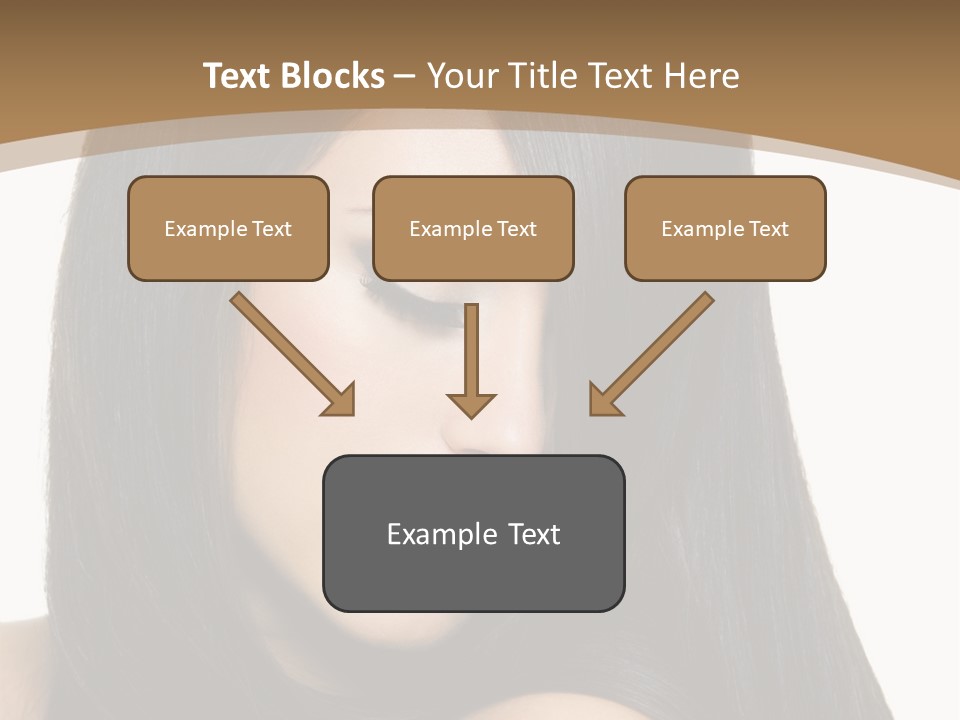 Text Blocks – Your Title Text Here

Example Text

Example Text

Example Text

Example Text